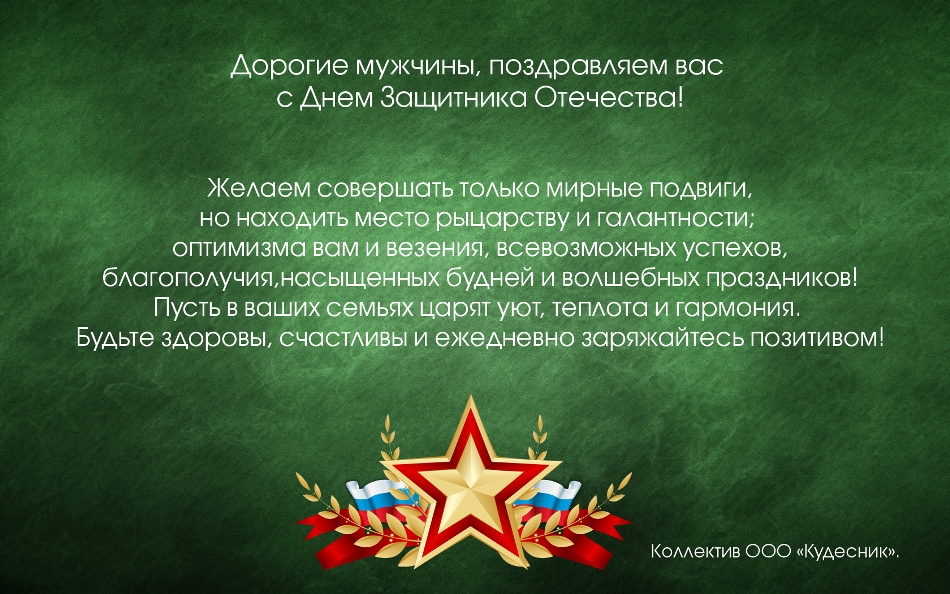 Дорогие мужчины, поздравляем вас с Днем Защитника Отечества!

Желаем совершать только мирные подвиги, но находить место рыцарству и галантности; оптимизма вам и везения, всевозможных успехов, благополучия,насыщенных будней и волшебных праздников! Пусть в ваших семьях царят уют, теплота и гармония. Будьте здоровы, счастливы и ежедневно заряжайтесь позитивом!

Коллектив ООО «Кудесник».